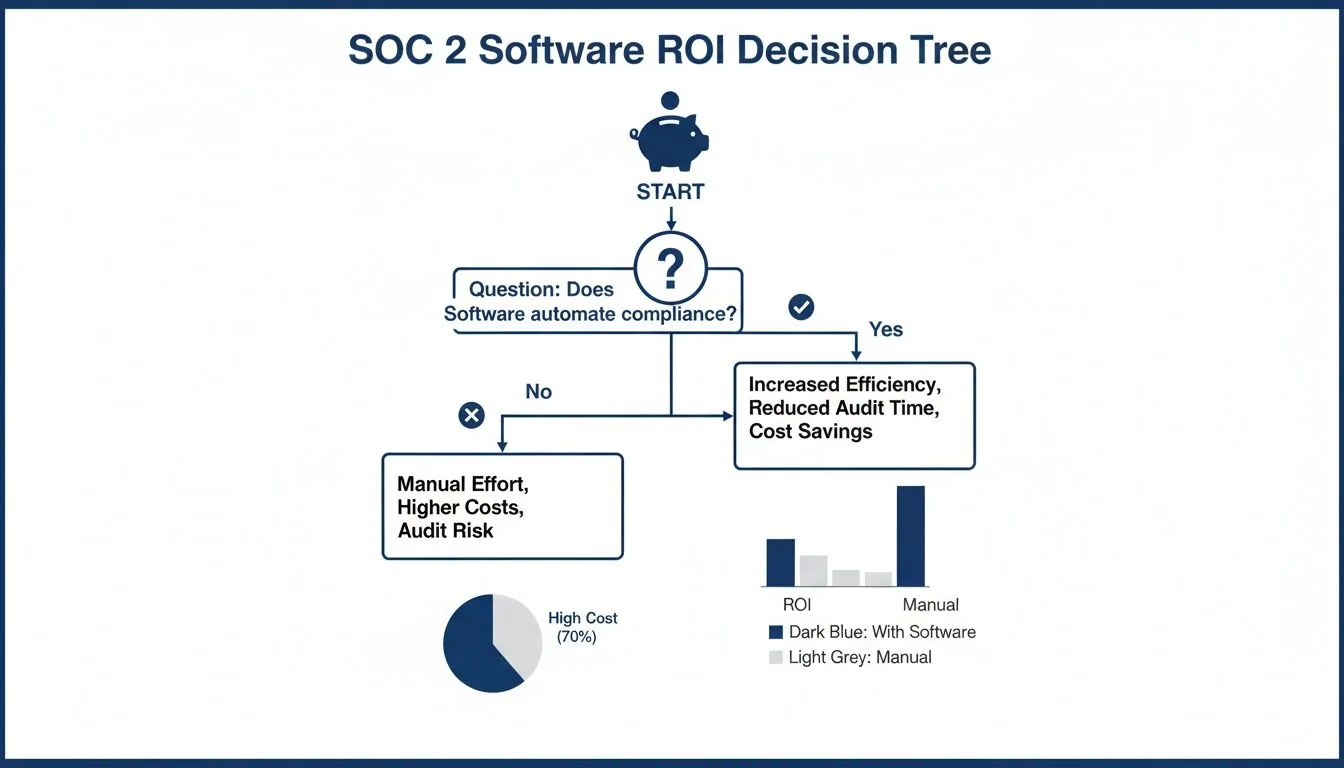 SOC 2 Software ROI Decision Tree

START

?

Question: Does Software automate compliance?

Yes

No

Increased Efficiency, Reduced Audit Time, Cost Savings

Manual Effort, Higher Costs, Audit Risk

High Cost (70%)

ROI

Manual

Dark Blue: With Software

Light Grey: Manual